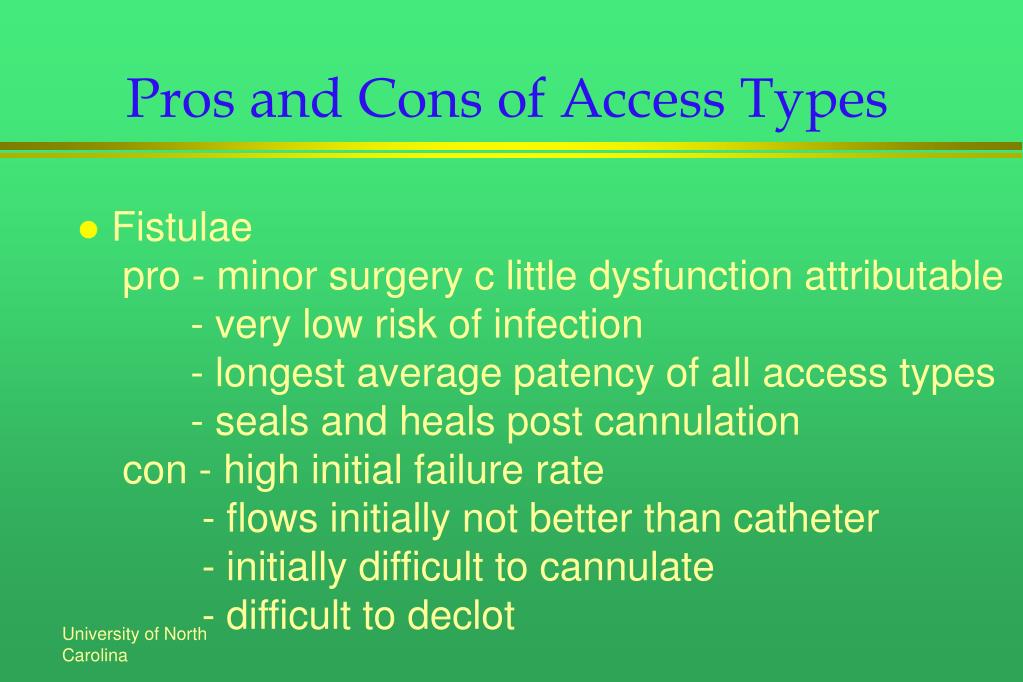 Pros and Cons of Access Types

● Fistulae

pro - minor surgery c little dysfunction attributable

- very low risk of infection

- longest average patency of all access types

- seals and heals post cannulation

con - high initial failure rate

- flows initially not better than catheter

- initially difficult to cannulate

- difficult to declot

University of North Carolina